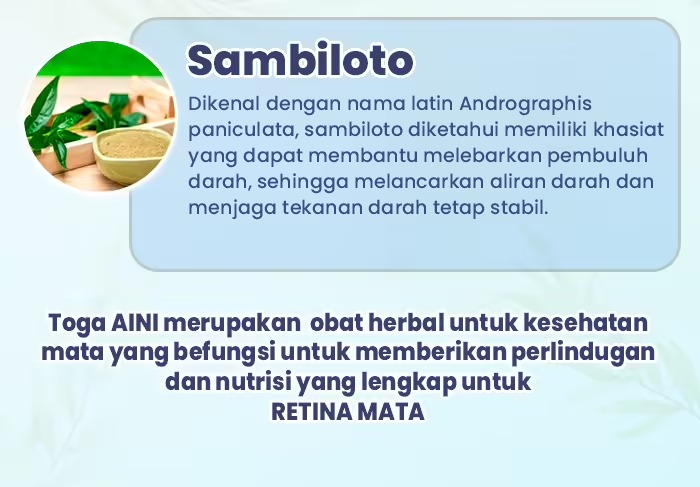 Sambiloto

Dikenal dengan nama latin Andrographis paniculata, sambiloto diketahui memiliki khasiat yang dapat membantu melebarkan pembuluh darah, sehingga melancarkan aliran darah dan menjaga tekanan darah tetap stabil.

Toga AINI merupakan obat herbal untuk kesehatan mata yang befungsi untuk memberikan perlindugan dan nutrisi yang lengkap untuk RETINA MATA